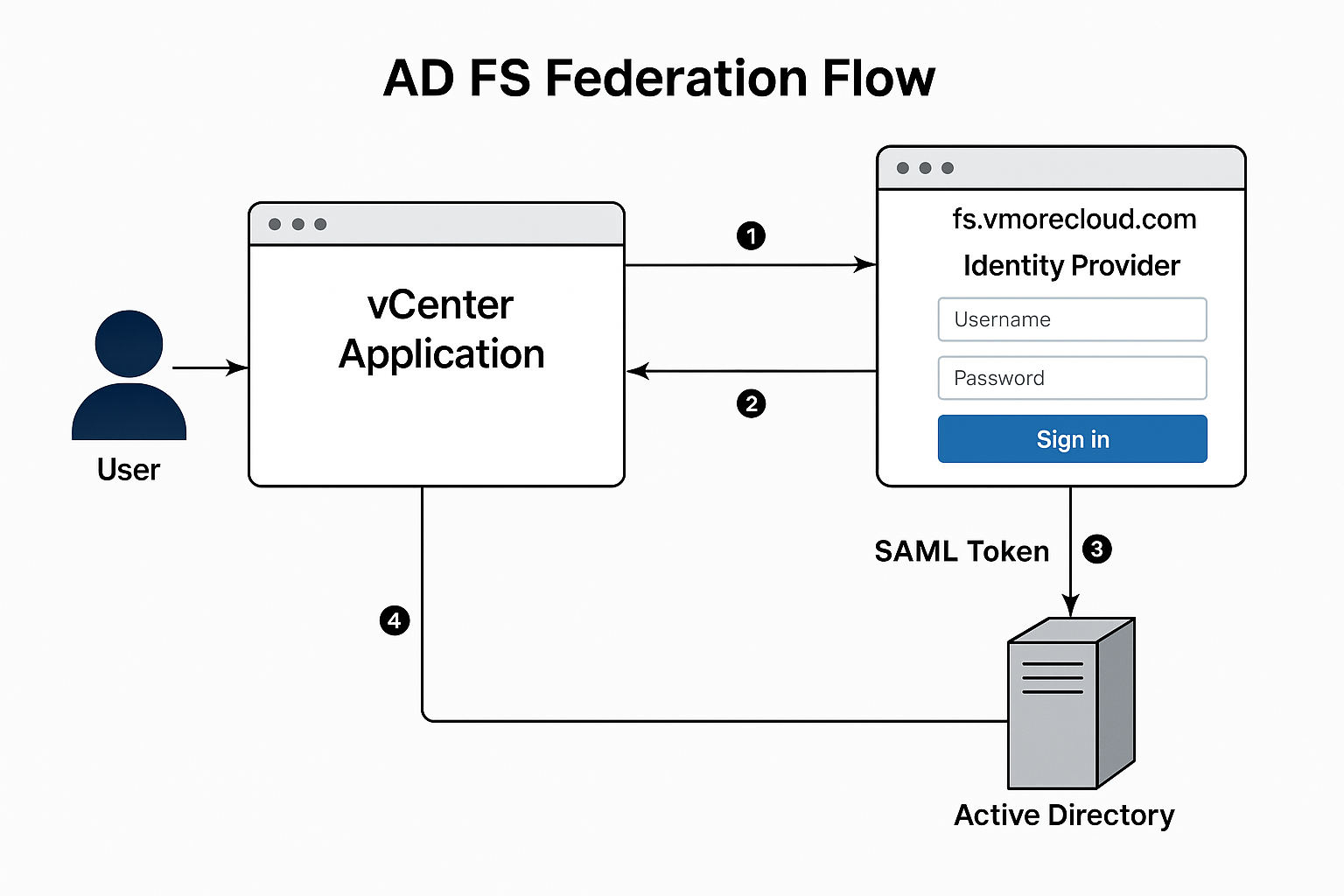 AD FS Federation Flow

User

vCenter Application

1

2

fs.vmorecloud.com

Identity Provider

Username

Password

Sign in

SAML Token

3

4

Active Directory